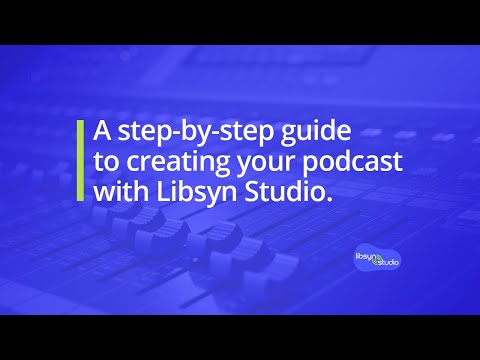 A step-by-step guide to creating your podcast with Libsyn Studio.

libsyn studio